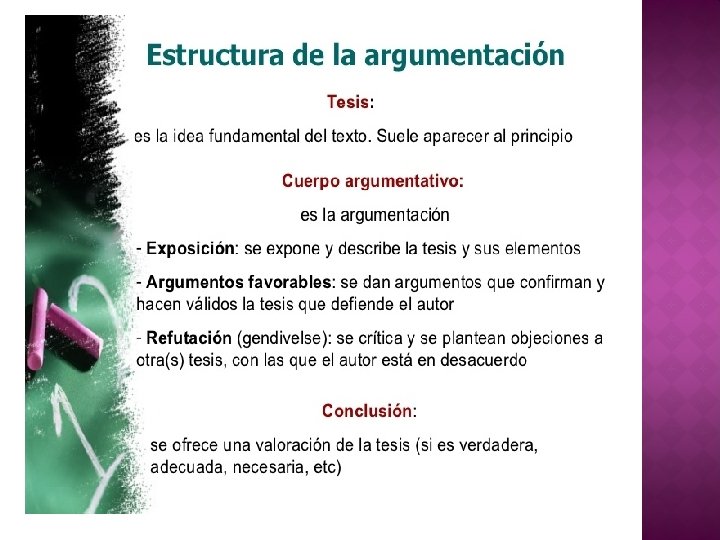 Estructura de la argumentación

Tesis:

es la idea fundamental del texto. Suele aparecer al principio

Cuerpo argumentativo:

es la argumentación

- Exposición: se expone y describe la tesis y sus elementos

- Argumentos favorables: se dan argumentos que confirman y hacen válidos la tesis que defiende el autor

- Refutación (gendivelse): se crítica y se plantean objeciones a otra(s) tesis, con las que el autor está en desacuerdo

Conclusión:

se ofrece una valoración de la tesis (si es verdadera, adecuada, necesaria, etc)